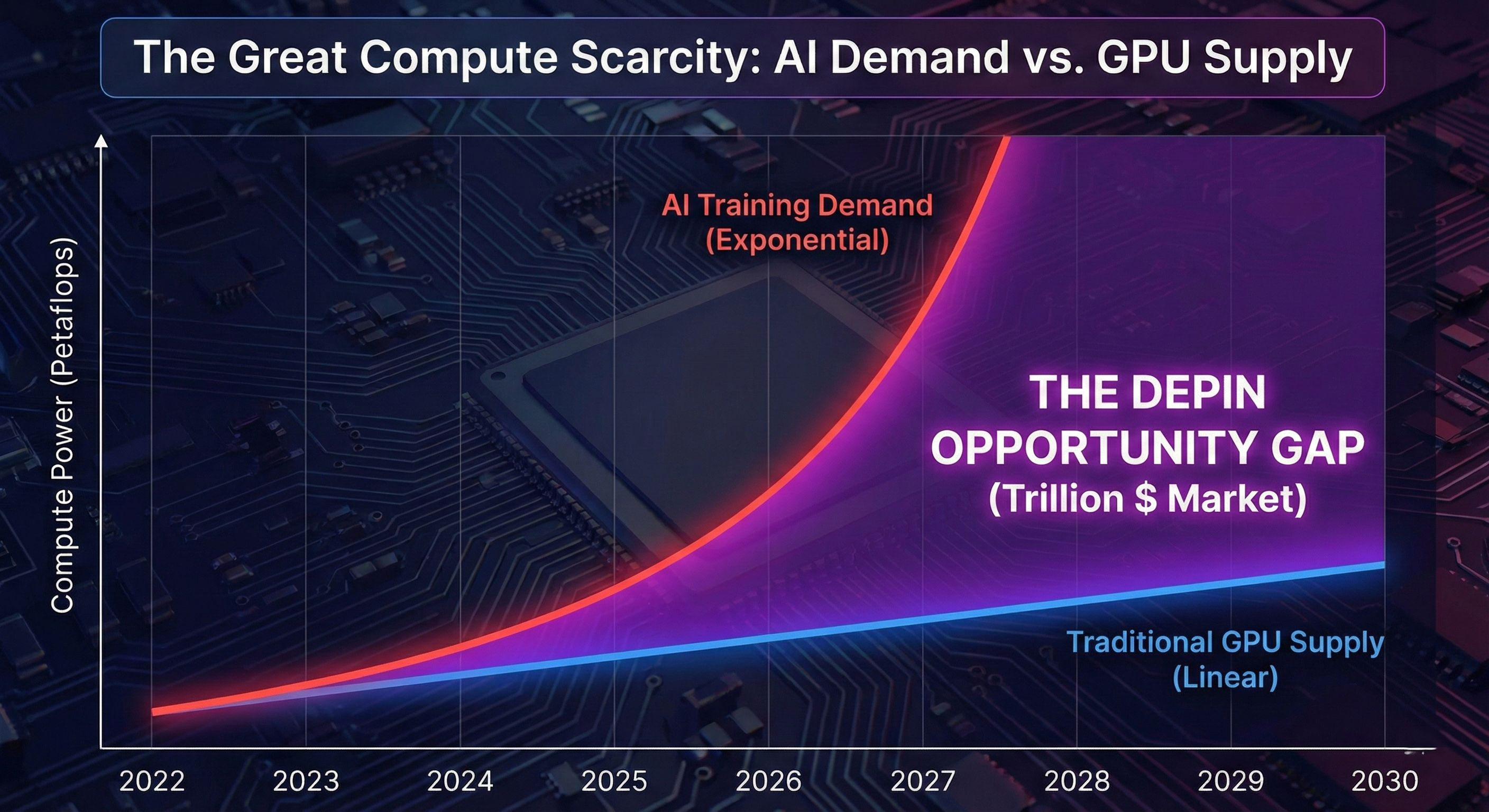 The Great Compute Scarcity: AI Demand vs. GPU Supply

Compute Power (Petaflops)

AI Training Demand (Exponential)

THE DEPIN OPPORTUNITY GAP (Trillion $ Market)

Traditional GPU Supply (Linear)

2022 2023 2024 2025 2026 2027 2028 2029 2030